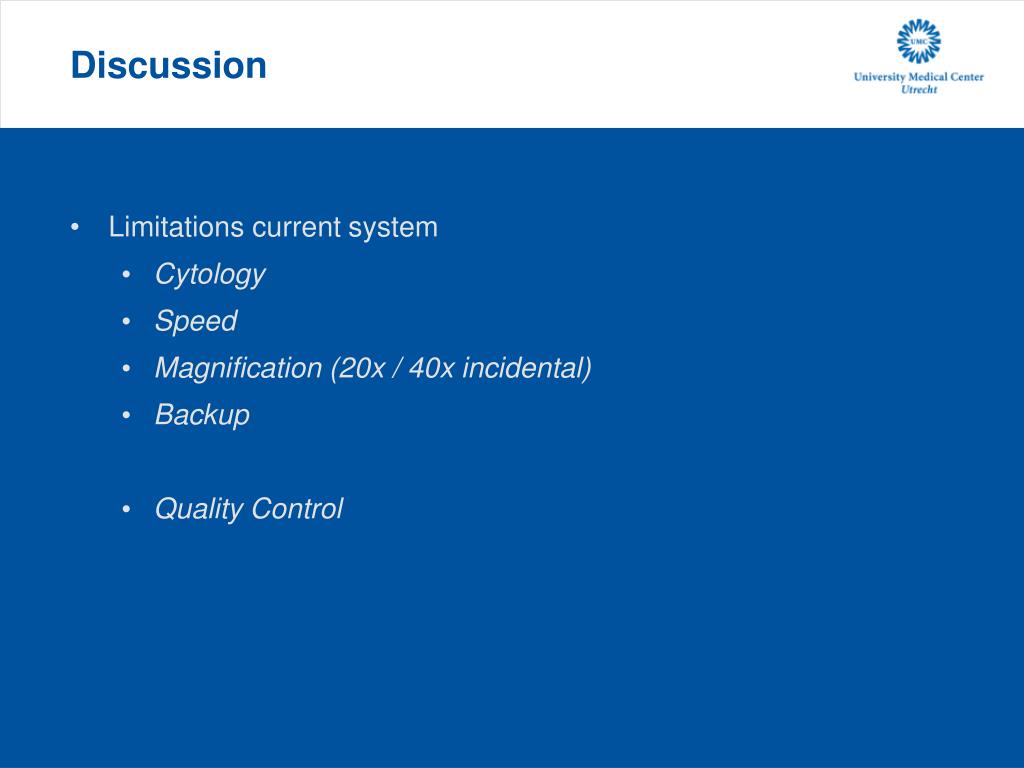 Discussion

UMC
University Medical Center
Utrecht

• Limitations current system
  • Cytology
  • Speed
  • Magnification (20x / 40x incidental)
  • Backup

  • Quality Control